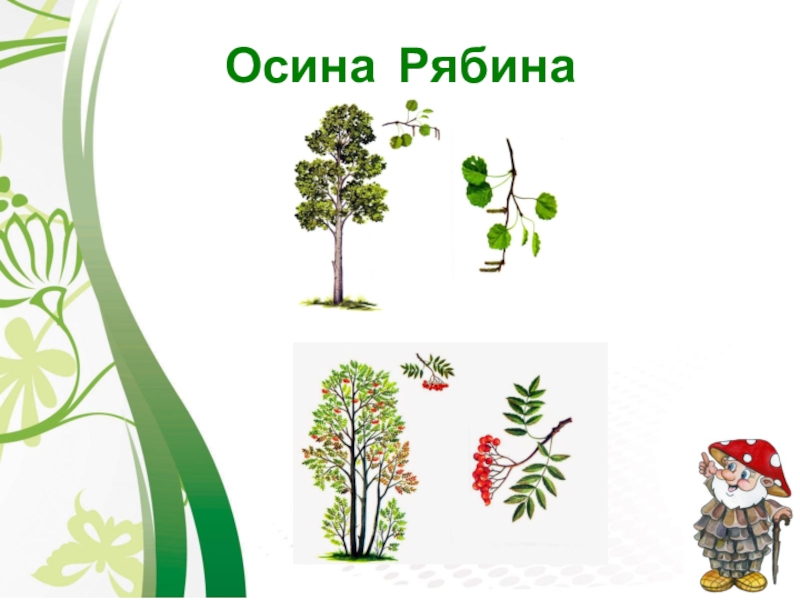 Осина Рябина